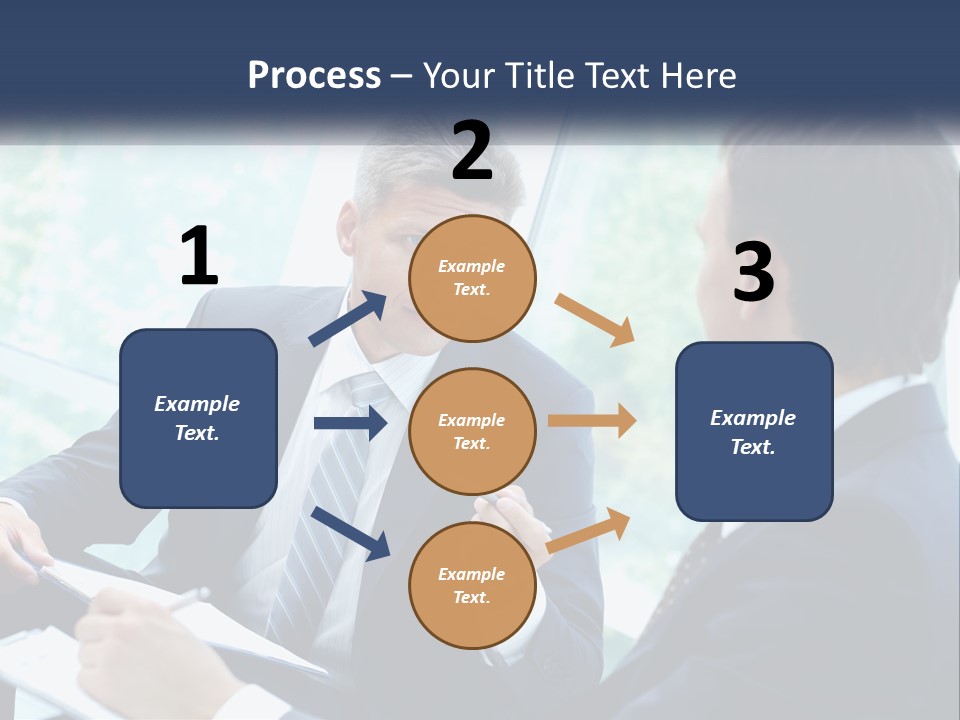 Process – Your Title Text Here

1

Example Text.

2

Example Text.

Example Text.

Example Text.

3

Example Text.